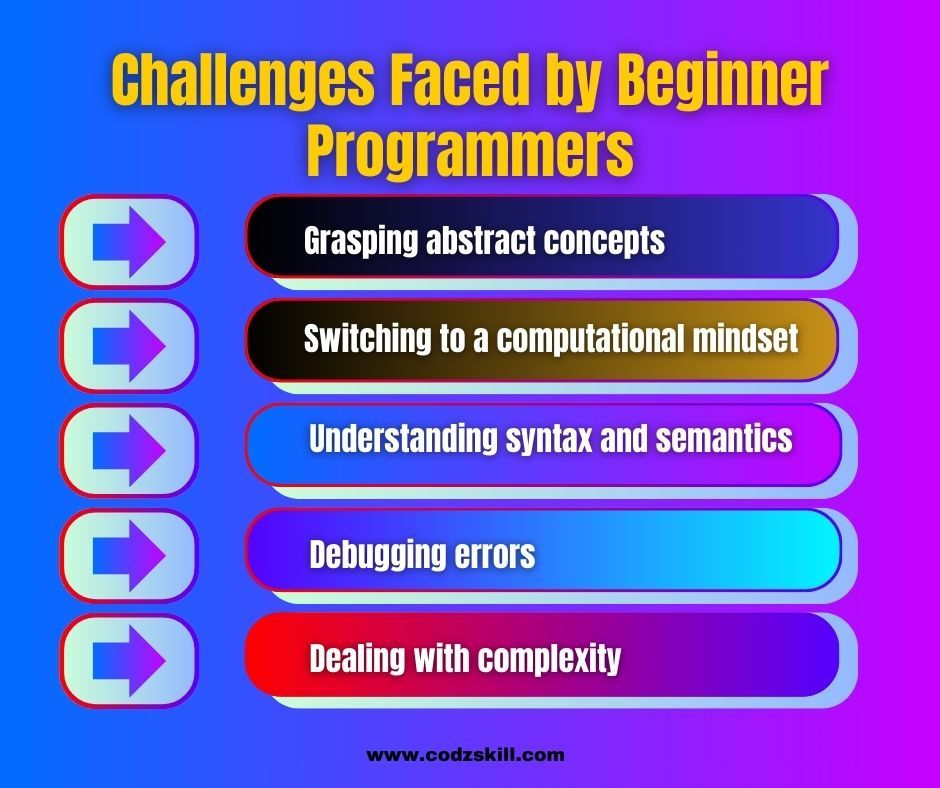 Challenges Faced by Beginner Programmers

Grasping abstract concepts

Switching to a computational mindset

Understanding syntax and semantics

Debugging errors

Dealing with complexity

www.codzskill.com